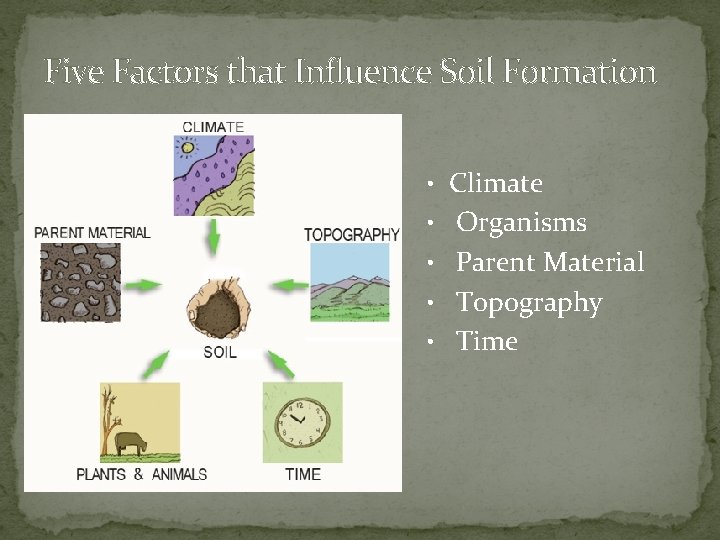 Five Factors that Influence Soil Formation

CLIMATE

PARENT MATERIAL

TOPOGRAPHY

SOIL

PLANTS & ANIMALS

TIME

• Climate
• Organisms
• Parent Material
• Topography
• Time